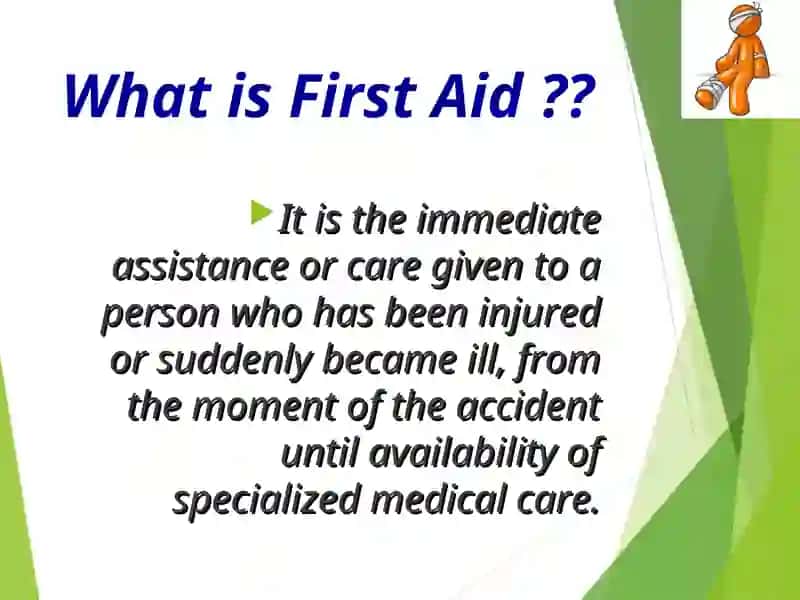 What is First Aid ??

It is the immediate assistance or care given to a person who has been injured or suddenly became ill, from the moment of the accident until availability of specialized medical care.